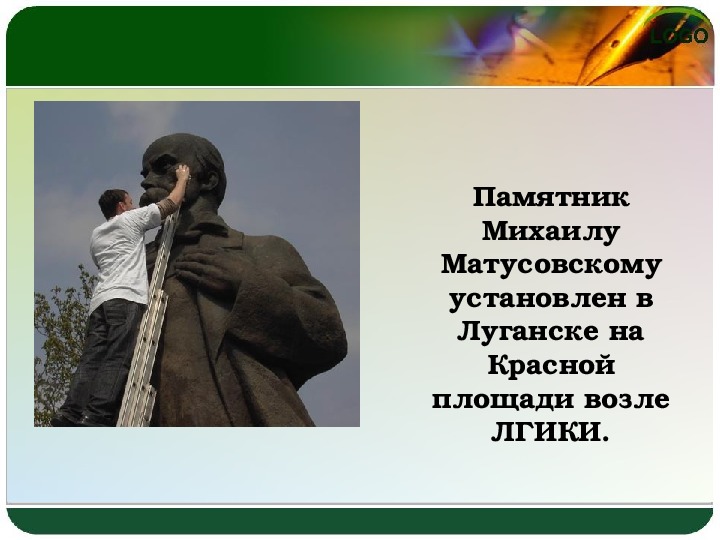 LOGO

Памятник Михаилу Матусовскому установлен в Луганске на Красной площади возле ЛГИКИ.